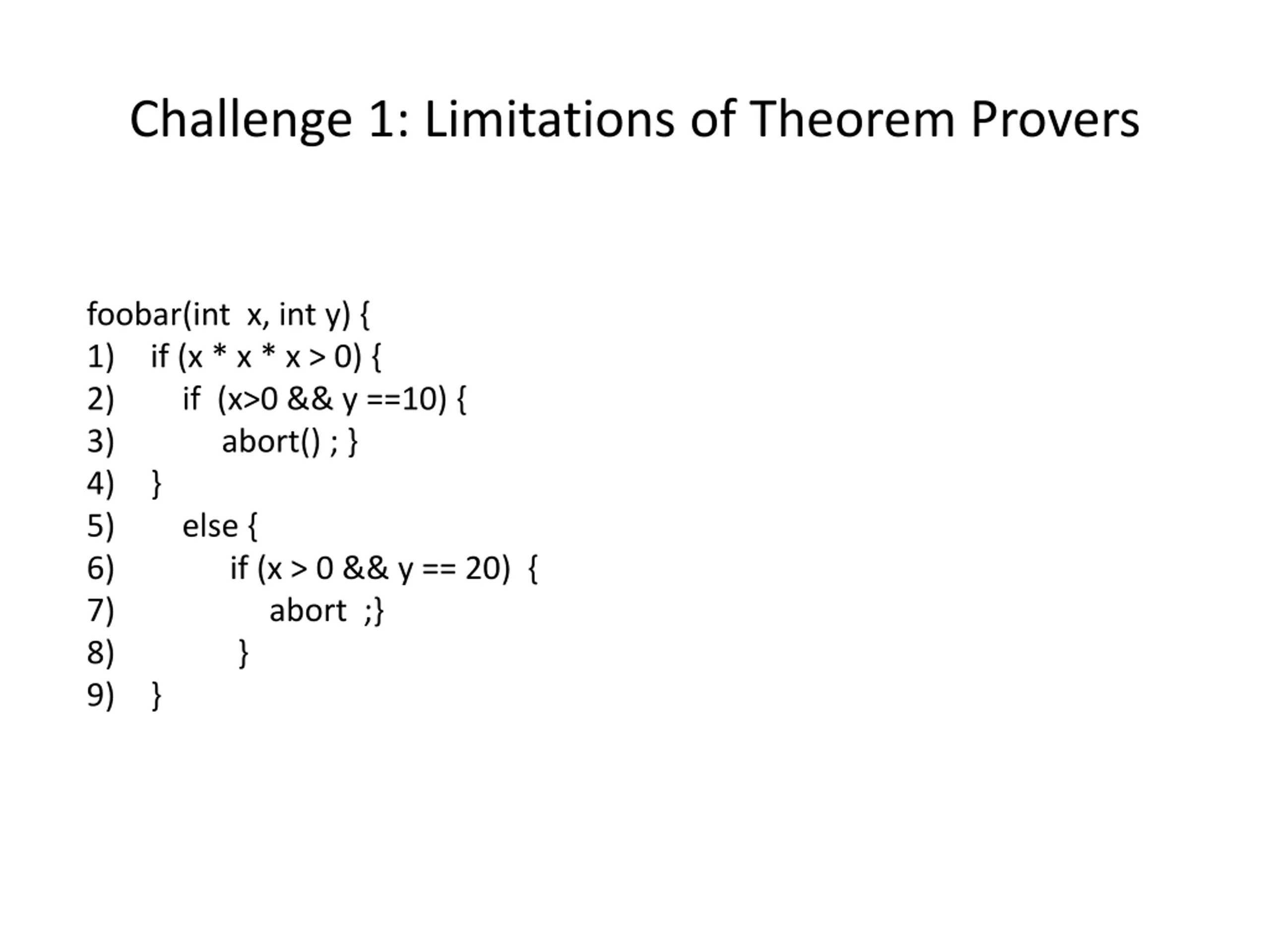 Challenge 1: Limitations of Theorem Provers

foobar(int x, int y) {
1) if (x * x * x > 0) {
2) if (x>0 && y ==10) {
3) abort() ; }
4) }
5) else {
6) if (x > 0 && y == 20) {
7) abort ;}
8) }
9) }